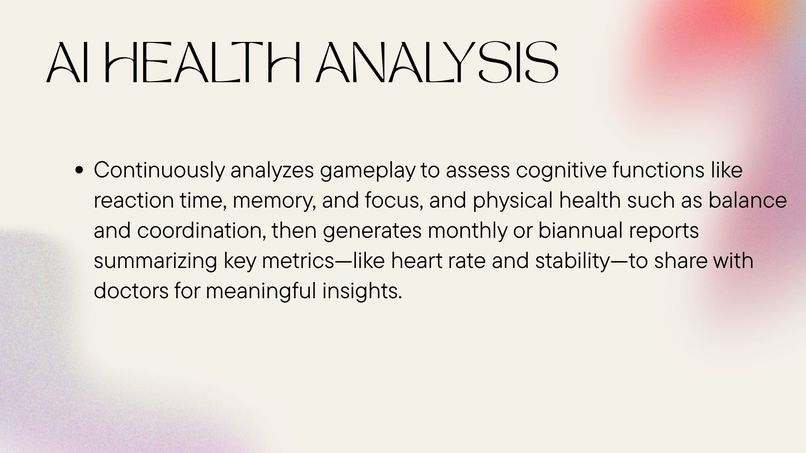 AI HEALTH ANALYSIS

• Continuously analyzes gameplay to assess cognitive functions like reaction time, memory, and focus, and physical health such as balance and coordination, then generates monthly or biannual reports summarizing key metrics—like heart rate and stability—to share with doctors for meaningful insights.